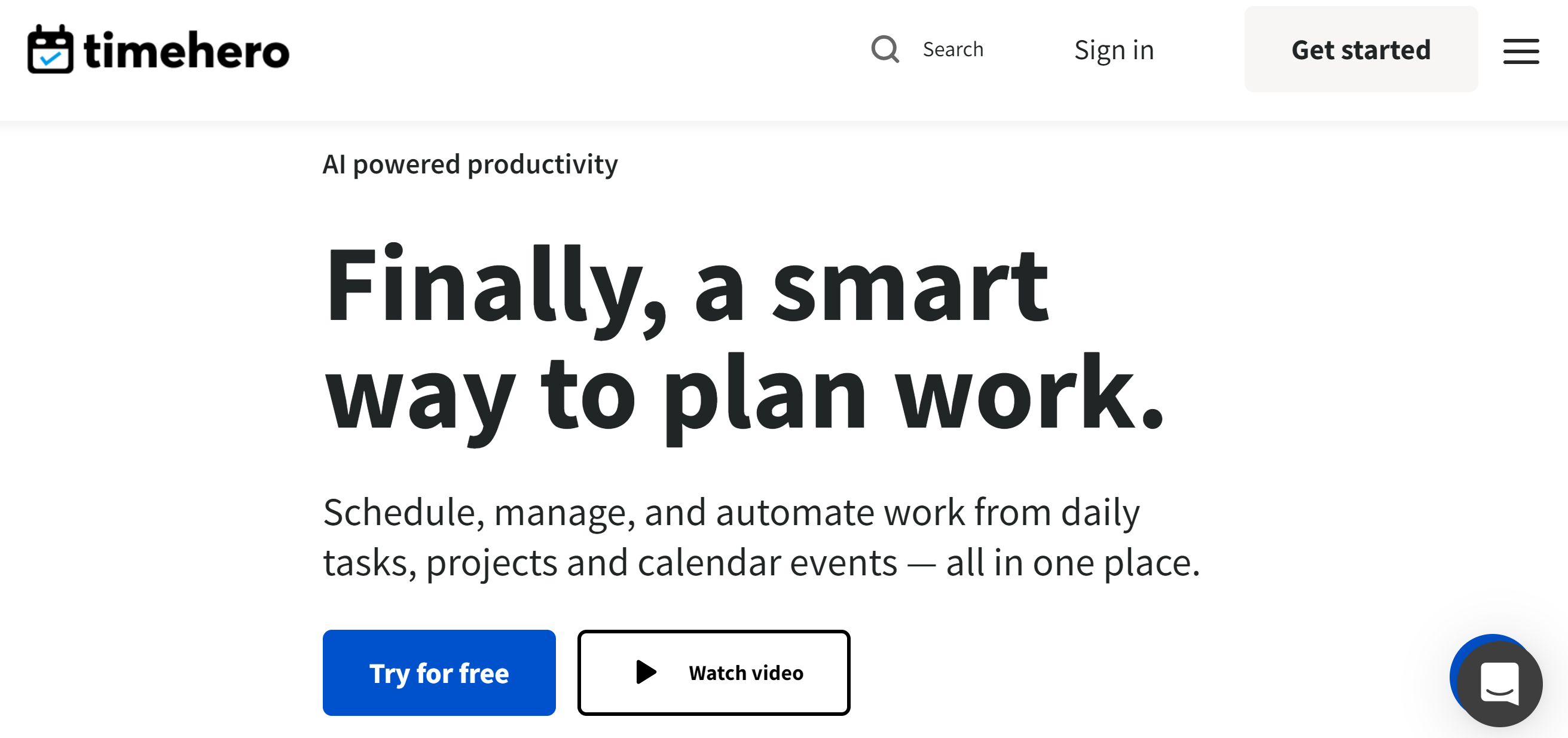 timehero

Search

Sign in

Get started

AI powered productivity

Finally, a smart way to plan work.

Schedule, manage, and automate work from daily tasks, projects and calendar events — all in one place.

Try for free

Watch video